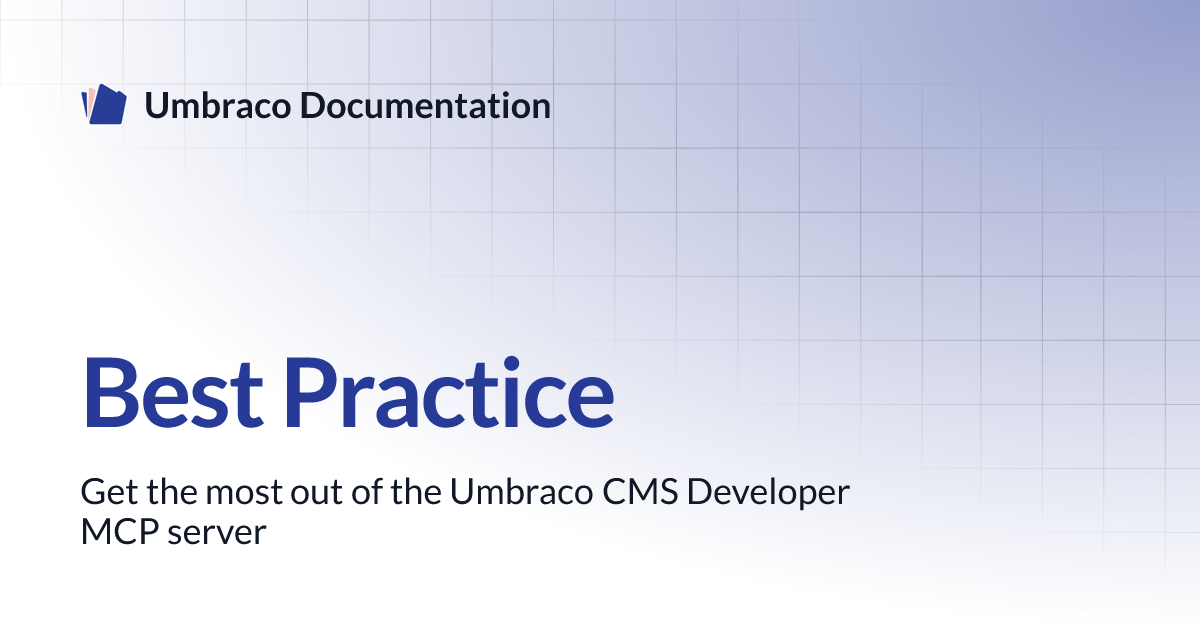 Umbraco Documentation

Best Practice

Get the most out of the Umbraco CMS Developer MCP server